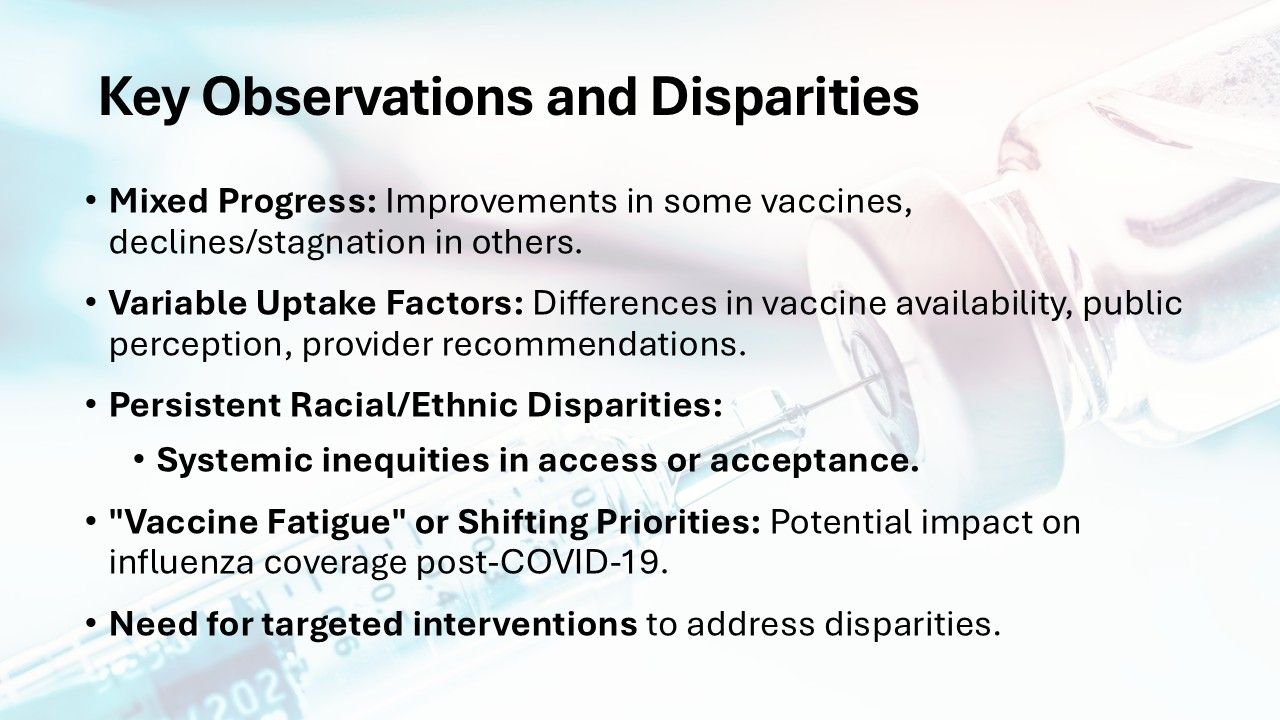 Key Observations and Disparities

• Mixed Progress: Improvements in some vaccines, declines/stagnation in others.

• Variable Uptake Factors: Differences in vaccine availability, public perception, provider recommendations.

• Persistent Racial/Ethnic Disparities:

  • Systemic inequities in access or acceptance.

• "Vaccine Fatigue" or Shifting Priorities: Potential impact on influenza coverage post-COVID-19.

• Need for targeted interventions to address disparities.